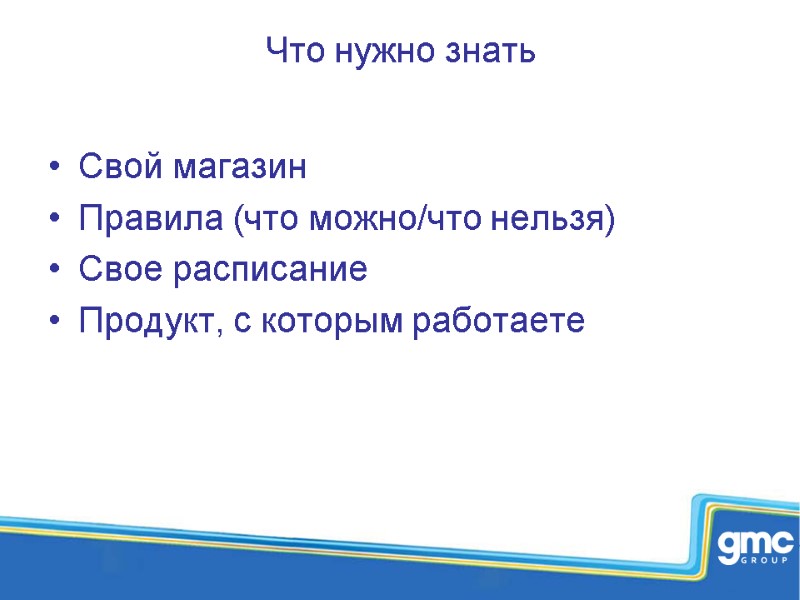 Что нужно знать

• Свой магазин
• Правила (что можно/что нельзя)
• Свое расписание
• Продукт, с которым работаете

gmc
GROUP